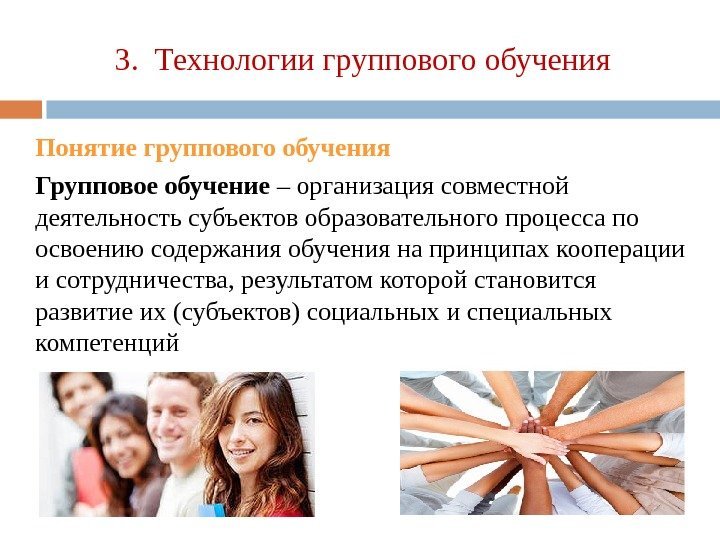 3. Технологии группового обучения

Понятие группового обучения

Групповое обучение – организация совместной деятельность субъектов образовательного процесса по освоению содержания обучения на принципах кооперации и сотрудничества, результатом которой становится развитие их (субъектов) социальных и специальных компетенций